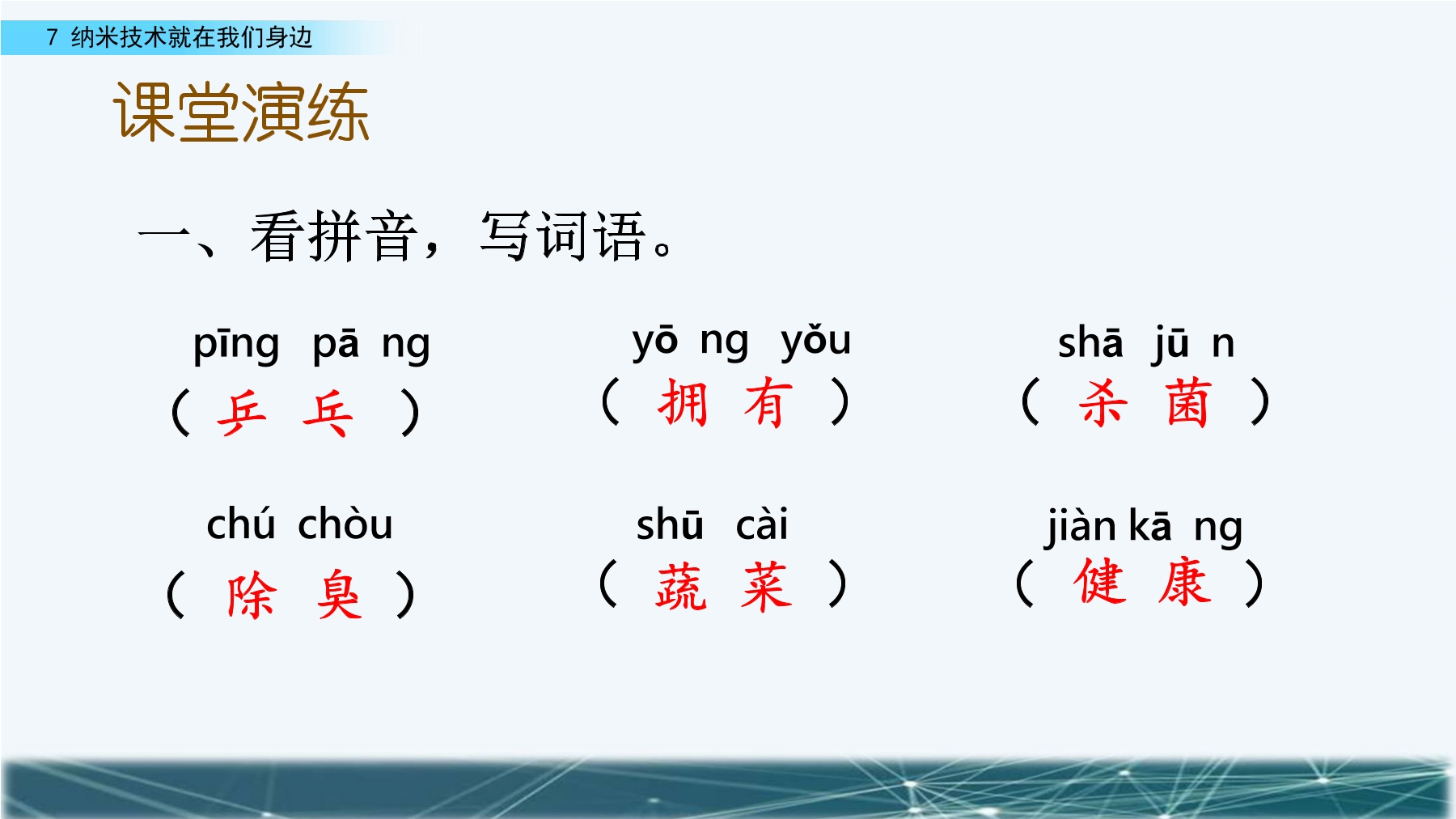 7 纳米技术就在我们身边

课堂演练

一、看拼音，写词语。

pīng pā ng
（ 乒 乓 ）

yō ng yǒu
（ 拥 有 ）

shā jū n
（ 杀 菌 ）

chú chòu
（ 除 臭 ）

shū cài
（ 蔬 菜 ）

jiàn kā ng
（ 健 康 ）